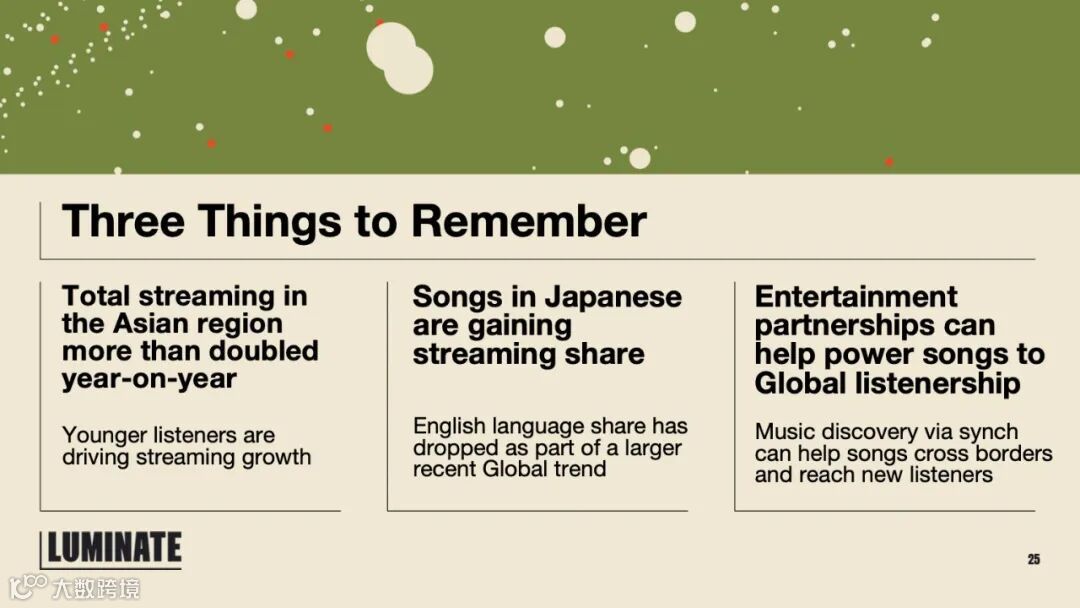 Three Things to Remember

Total streaming in the Asian region more than doubled year-on-year

Younger listeners are driving streaming growth

Songs in Japanese are gaining streaming share

English language share has dropped as part of a larger recent Global trend

Entertainment partnerships can help power songs to Global listenership

Music discovery via synch can help songs cross borders and reach new listeners

LUMINATE

25

大数跨境